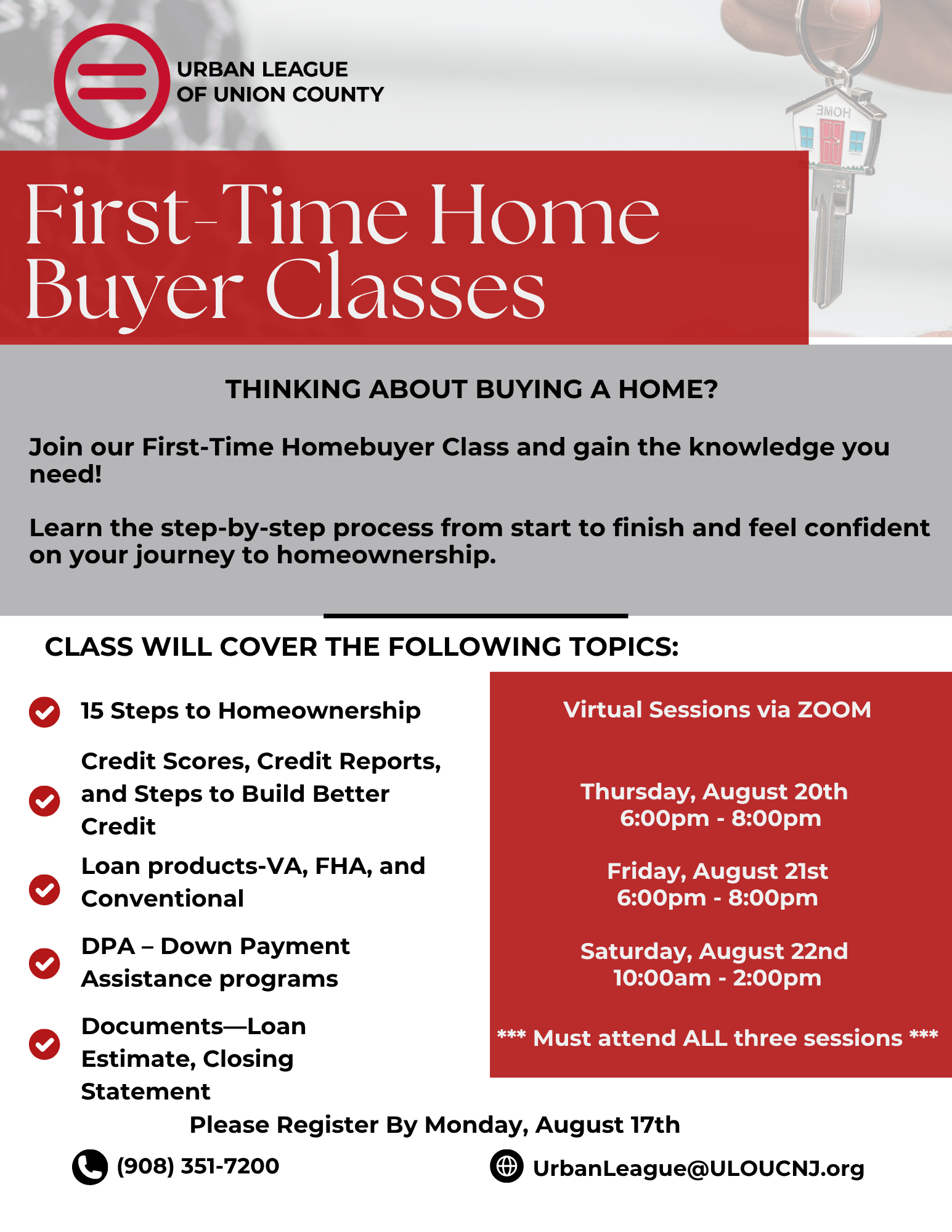 URBAN LEAGUE
OF UNION COUNTY

HOME

First-Time Home Buyer Classes

THINKING ABOUT BUYING A HOME?

Join our First-Time Homebuyer Class and gain the knowledge you need!

Learn the step-by-step process from start to finish and feel confident on your journey to homeownership.

CLASS WILL COVER THE FOLLOWING TOPICS:

15 Steps to Homeownership

Credit Scores, Credit Reports, and Steps to Build Better Credit

Loan products-VA, FHA, and Conventional

DPA – Down Payment Assistance programs

Documents—Loan Estimate, Closing Statement

Virtual Sessions via ZOOM

Thursday, August 20th
6:00pm - 8:00pm

Friday, August 21st
6:00pm - 8:00pm

Saturday, August 22nd
10:00am - 2:00pm

*** Must attend ALL three sessions ***

Please Register By Monday, August 17th

(908) 351-7200

UrbanLeague@ULOUCNJ.org